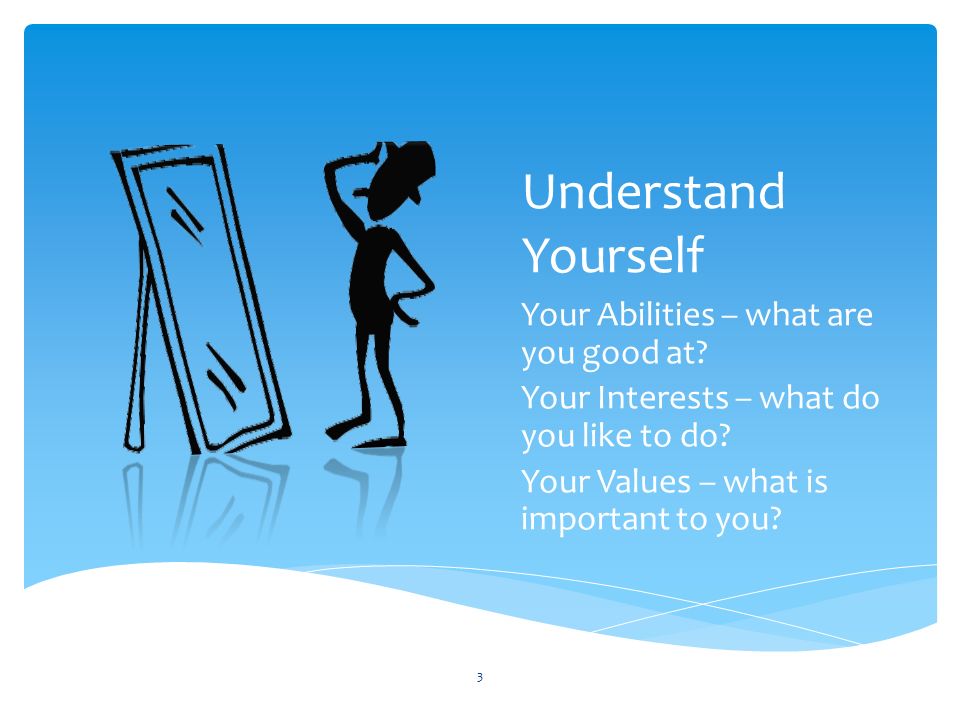 Understand Yourself

Your Abilities – what are you good at?

Your Interests – what do you like to do?

Your Values – what is important to you?

3